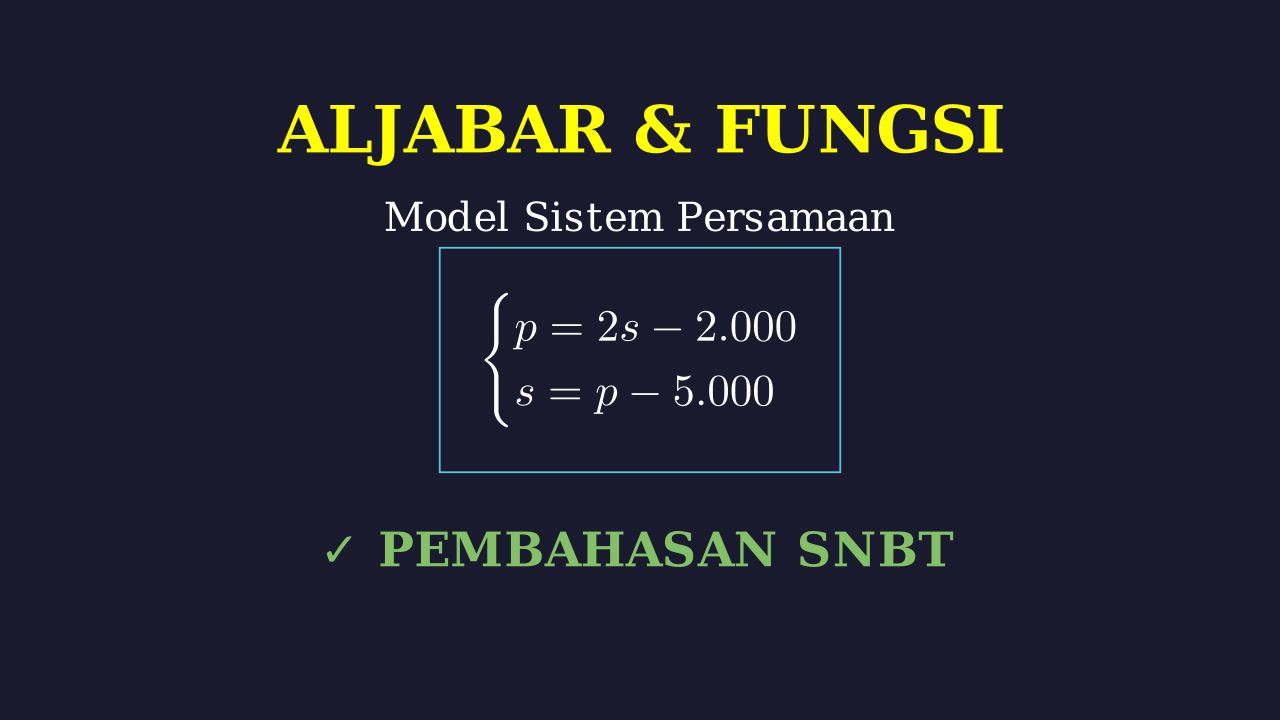 ALJABAR & FUNGSI

Model Sistem Persamaan

$\begin{cases} p = 2s - 2.000 \\ s = p - 5.000 \end{cases}$

✓ PEMBAHASAN SNBT